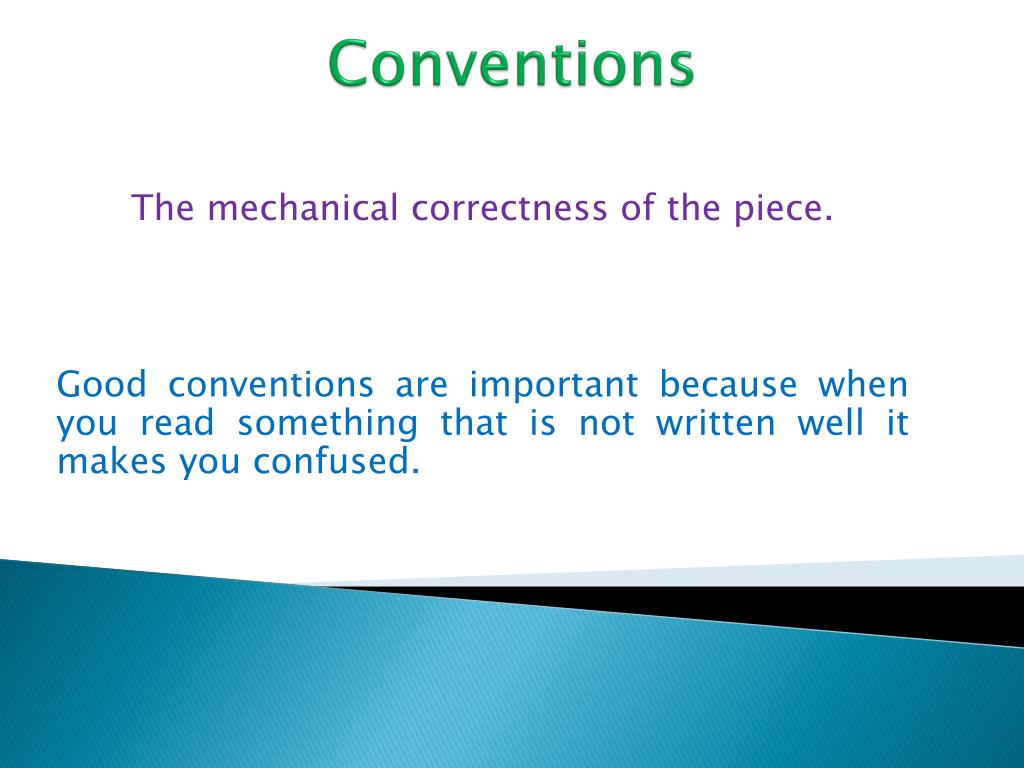 Conventions

The mechanical correctness of the piece.

Good conventions are important because when you read something that is not written well it makes you confused.